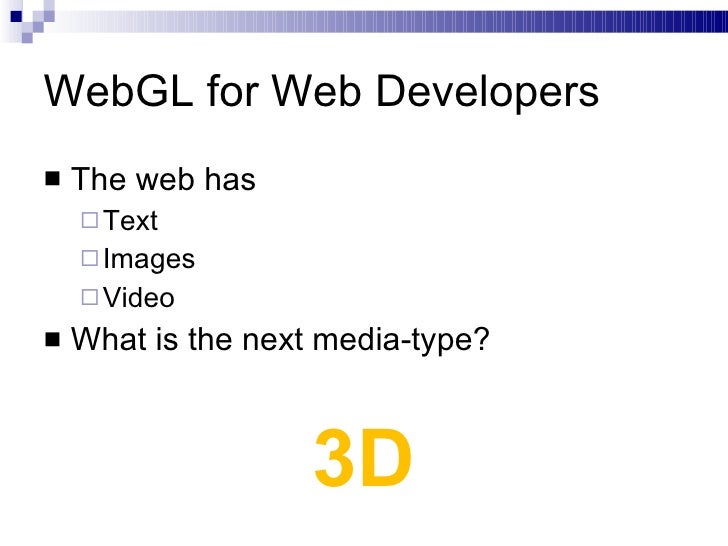 WebGL for Web Developers

■ The web has
 □ Text
 □ Images
 □ Video
■ What is the next media-type?

3D